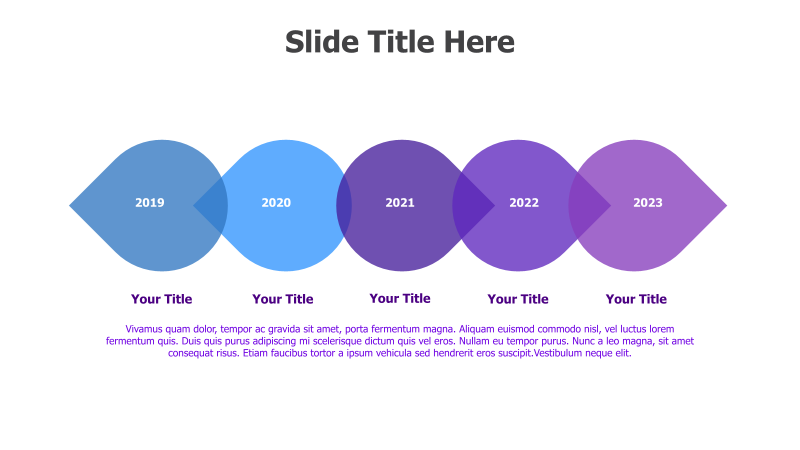 Slide Title Here

2019

2020

2021

2022

2023

Your Title

Your Title

Your Title

Your Title

Your Title

Vivamus quam dolor, tempor ac gravida sit amet, porta fermentum magna. Aliquam euismod commodo nisl, vel luctus lorem fermentum quis. Duis quis purus adipiscing mi scelerisque dictum quis vel eros. Nullam eu tempor purus. Nunc a leo magna, sit amet consequat risus. Etiam faucibus tortor a ipsum vehicula sed hendrerit eros suscipit.Vestibulum neque elit.